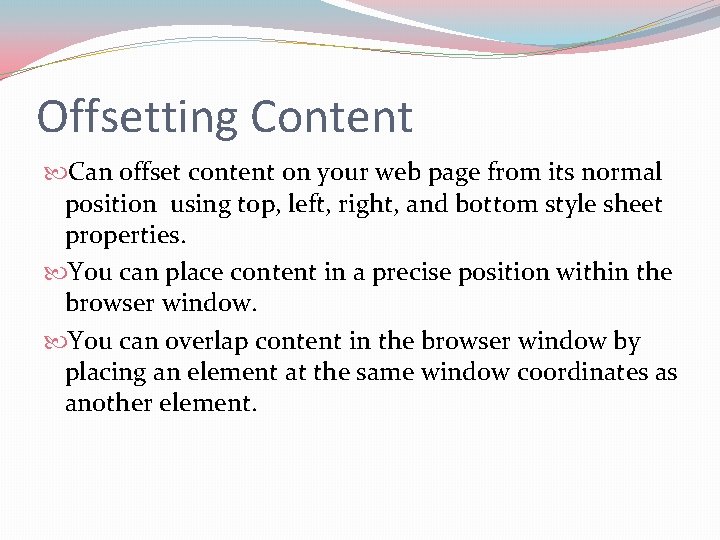 Offsetting Content

Can offset content on your web page from its normal position using top, left, right, and bottom style sheet properties.

You can place content in a precise position within the browser window.

You can overlap content in the browser window by placing an element at the same window coordinates as another element.